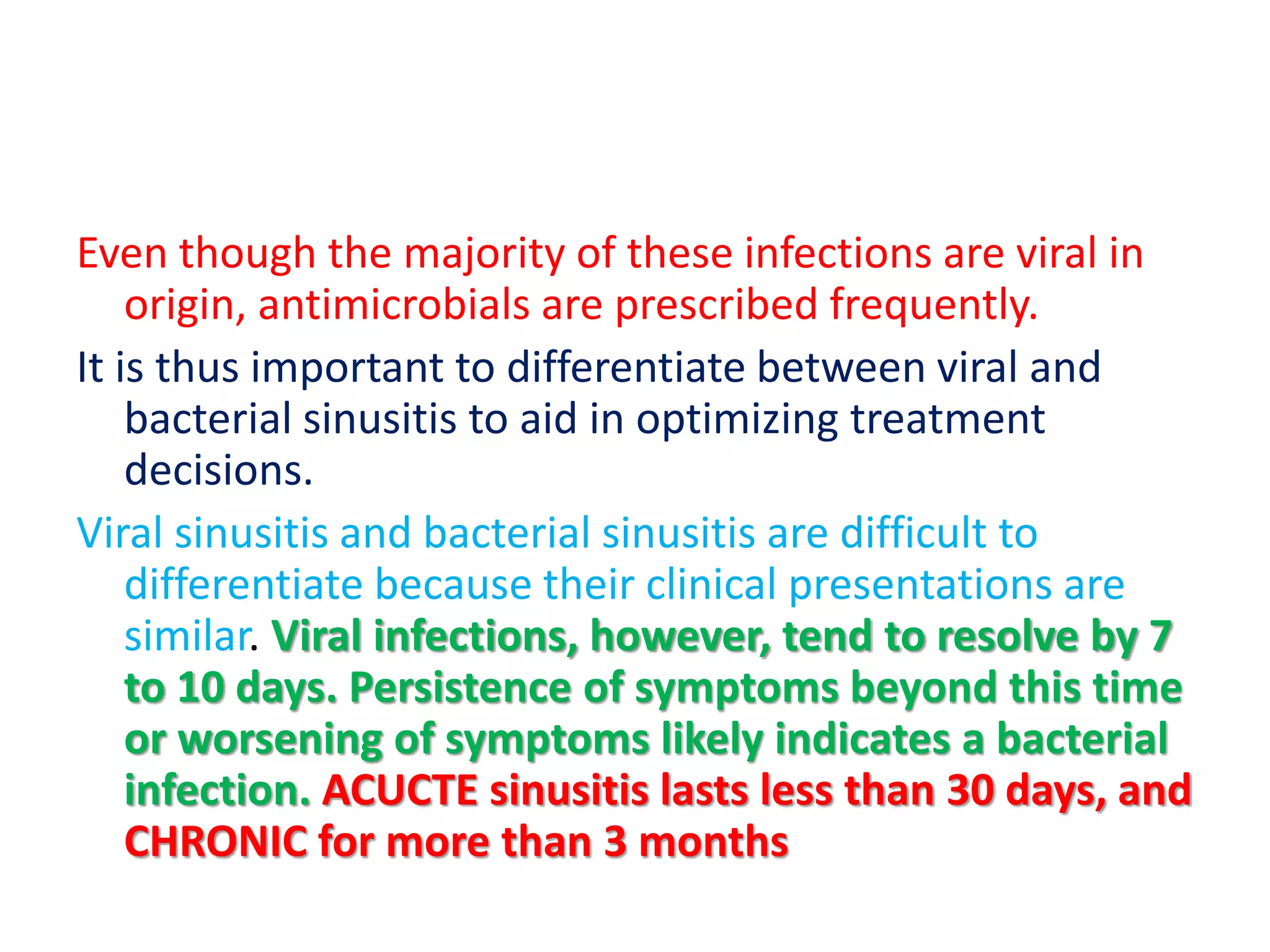 Even though the majority of these infections are viral in origin, antimicrobials are prescribed frequently.

It is thus important to differentiate between viral and bacterial sinusitis to aid in optimizing treatment decisions.

Viral sinusitis and bacterial sinusitis are difficult to differentiate because their clinical presentations are similar. Viral infections, however, tend to resolve by 7 to 10 days. Persistence of symptoms beyond this time or worsening of symptoms likely indicates a bacterial infection. ACUCTE sinusitis lasts less than 30 days, and CHRONIC for more than 3 months